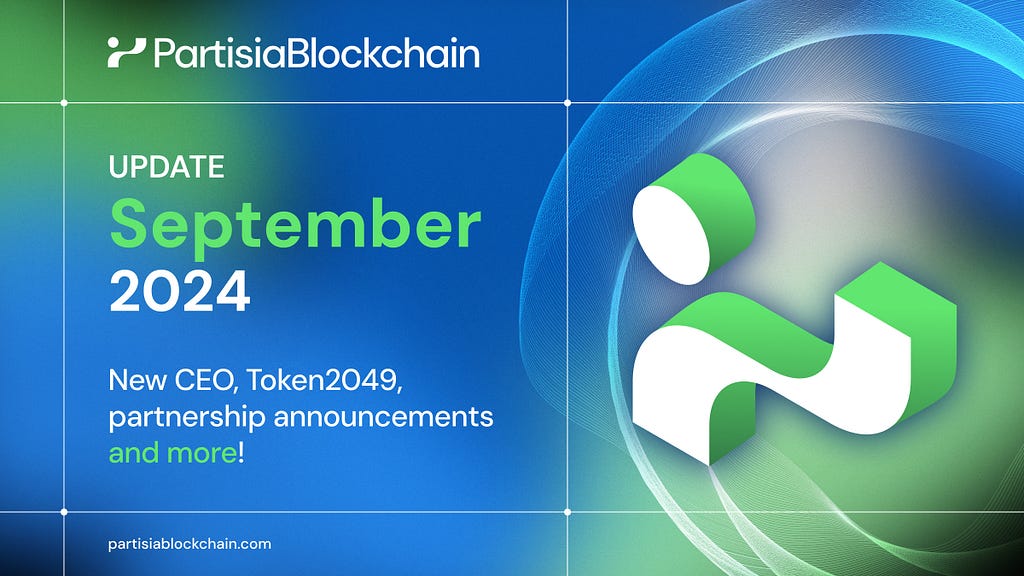 PartisiaBlockchain

UPDATE
September
2024

New CEO, Token2049, partnership announcements and more!

partisiablockchain.com